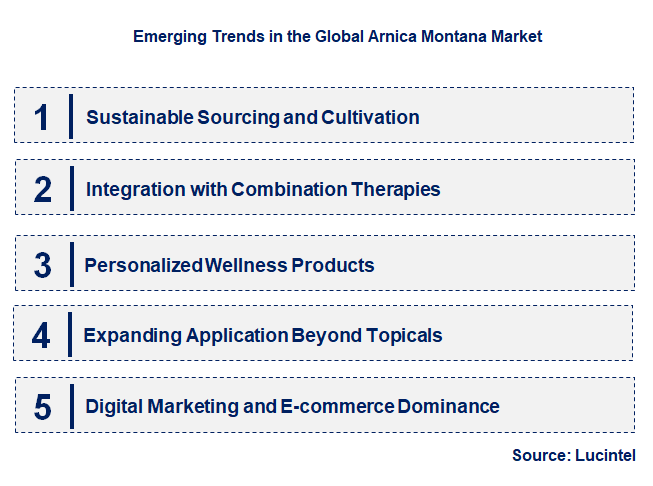 Emerging Trends in the Global Arnica Montana Market

1 Sustainable Sourcing and Cultivation

2 Integration with Combination Therapies

3 Personalized Wellness Products

4 Expanding Application Beyond Topicals

5 Digital Marketing and E-commerce Dominance

Source: Lucintel